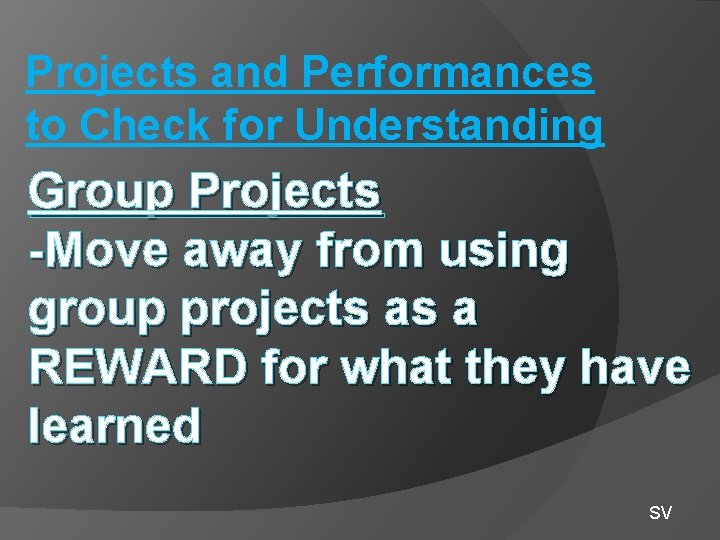 Projects and Performances to Check for Understanding

Group Projects
-Move away from using group projects as a REWARD for what they have learned

SV